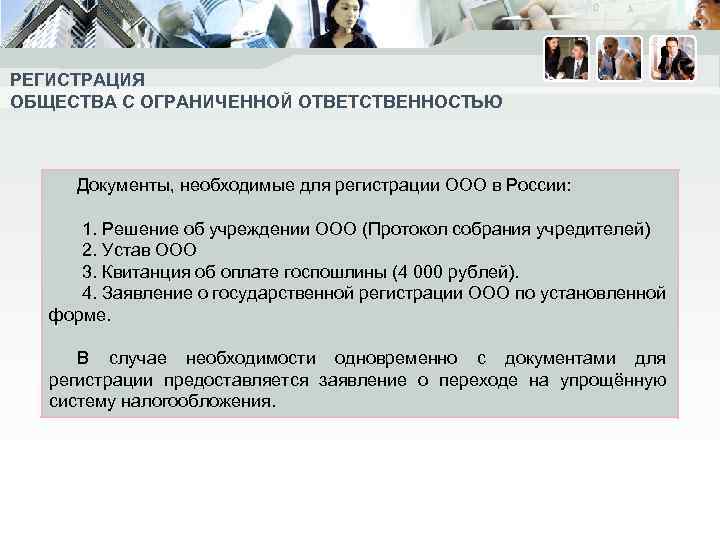 РЕГИСТРАЦИЯ
ОБЩЕСТВА С ОГРАНИЧЕННОЙ ОТВЕТСТВЕННОСТЬЮ

Документы, необходимые для регистрации ООО в России:

1. Решение об учреждении ООО (Протокол собрания учредителей)
2. Устав ООО
3. Квитанция об оплате госпошлины (4 000 рублей).
4. Заявление о государственной регистрации ООО по установленной форме.

В случае необходимости одновременно с документами для регистрации предоставляется заявление о переходе на упрощённую систему налогообложения.